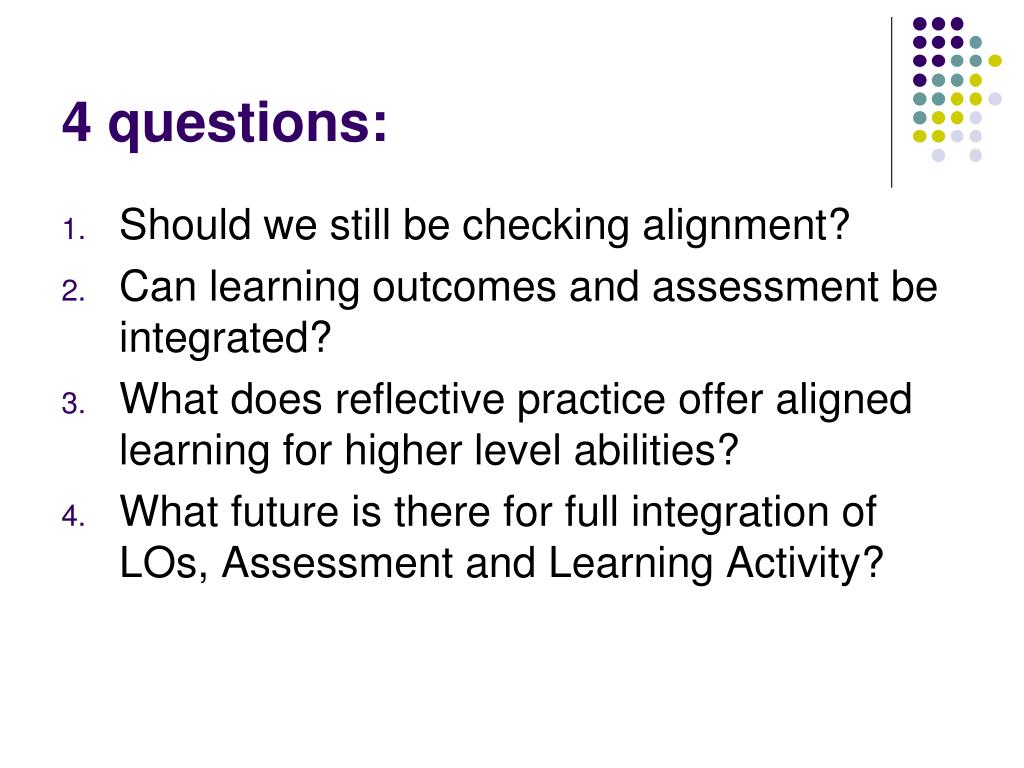 4 questions:

1. Should we still be checking alignment?
2. Can learning outcomes and assessment be integrated?
3. What does reflective practice offer aligned learning for higher level abilities?
4. What future is there for full integration of LOs, Assessment and Learning Activity?